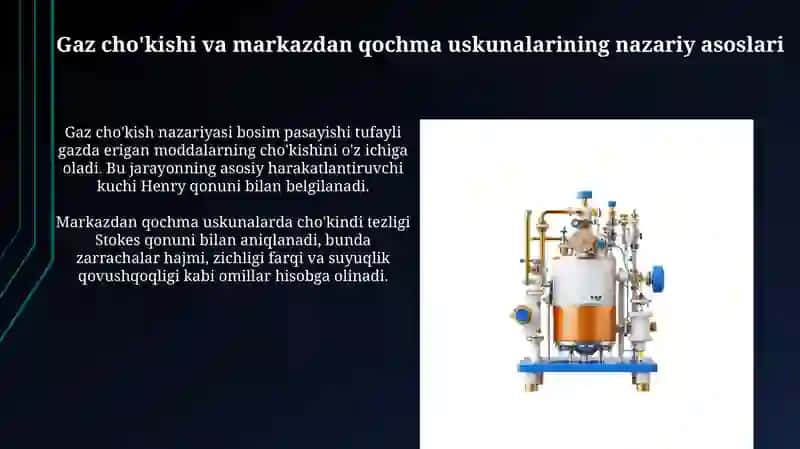 Gaz cho'kishi va markazdan qochma uskunalarining nazariy asoslari

Gaz cho'kish nazariyasi bosim pasayishi tufayli gazda erigan moddalarning cho'kishini o'z ichiga oladi. Bu jarayonning asosiy harakatlantiruvchi kuchi Henry qonuni bilan belgilanadi.

Markazdan qochma uskunalarda cho'kindi tezligi Stokes qonuni bilan aniqlanadi, bunda zarrachalar hajmi, zichligi farqi va suyuqlik qovushqoqligi kabi omillar hisobga olinadi.